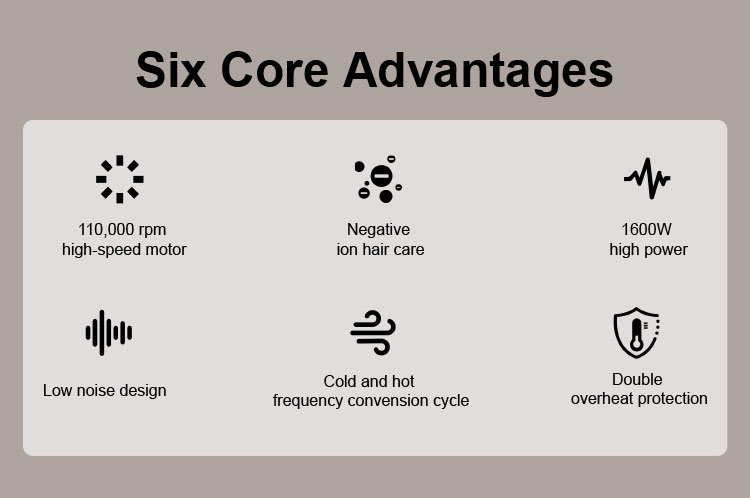 Six Core Advantages

110,000 rpm
high-speed motor

Negative
ion hair care

1600W
high power

Low noise design

Cold and hot
frequency convension cycle

Double
overheat protection